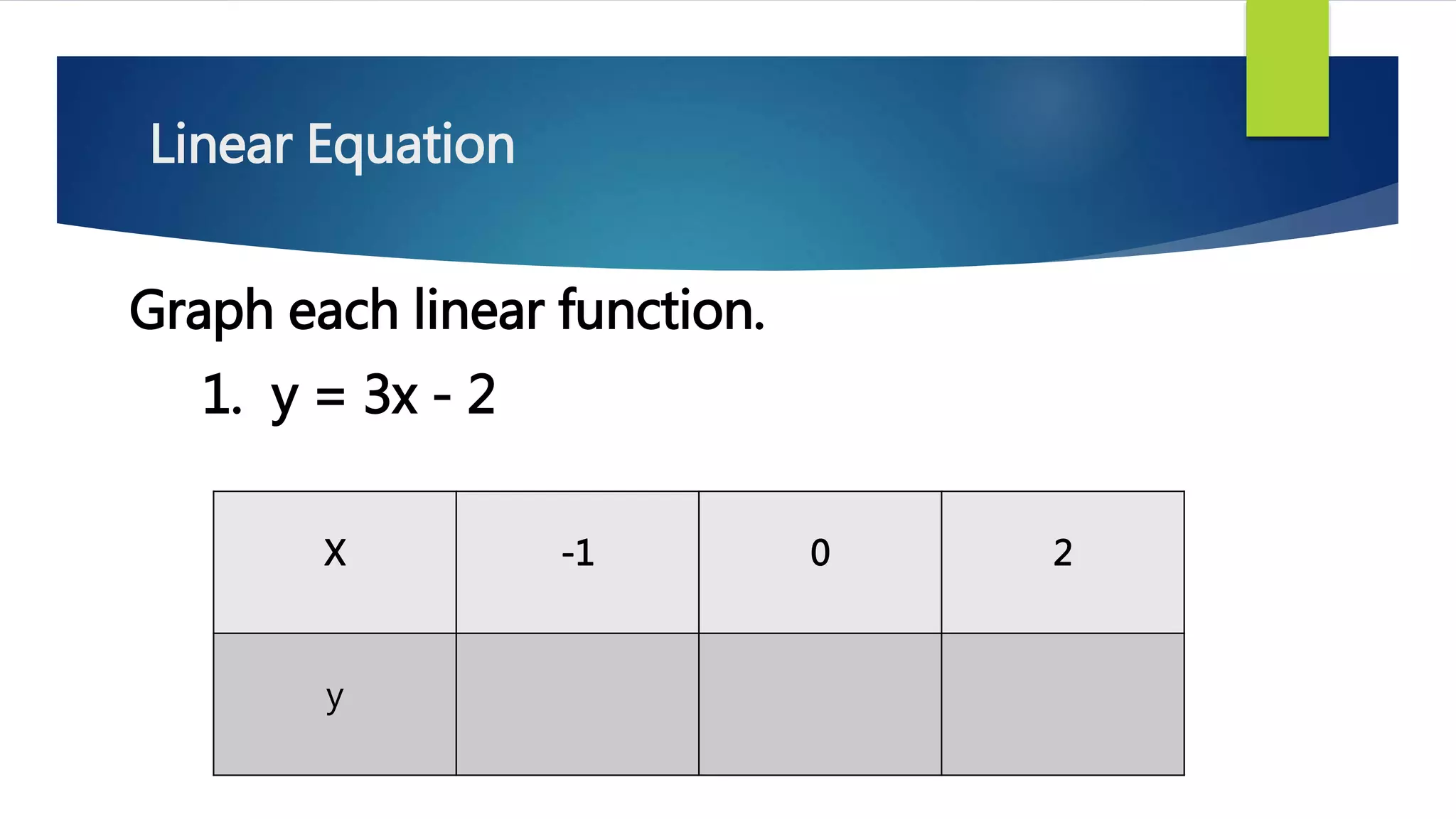 Linear Equation

Graph each linear function.

1. $y = 3x - 2$

| X | -1 | 0 | 2 |
|---|---|---|---|
| y | | | |